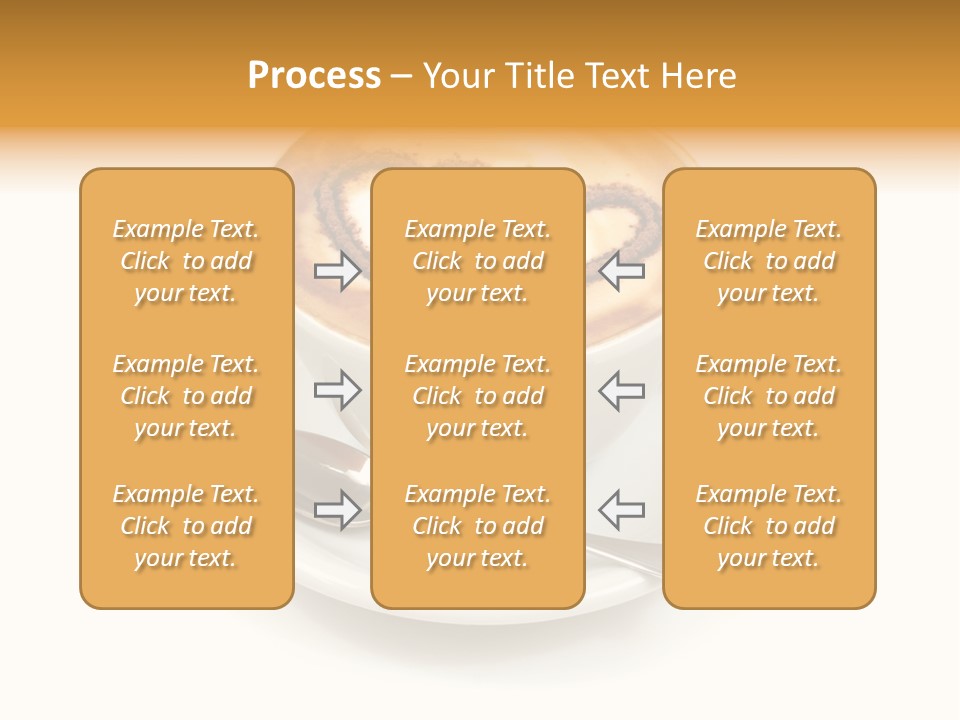 Process – Your Title Text Here

Example Text. Click to add your text.

Example Text. Click to add your text.

Example Text. Click to add your text.

Example Text. Click to add your text.

Example Text. Click to add your text.

Example Text. Click to add your text.

Example Text. Click to add your text.

Example Text. Click to add your text.

Example Text. Click to add your text.